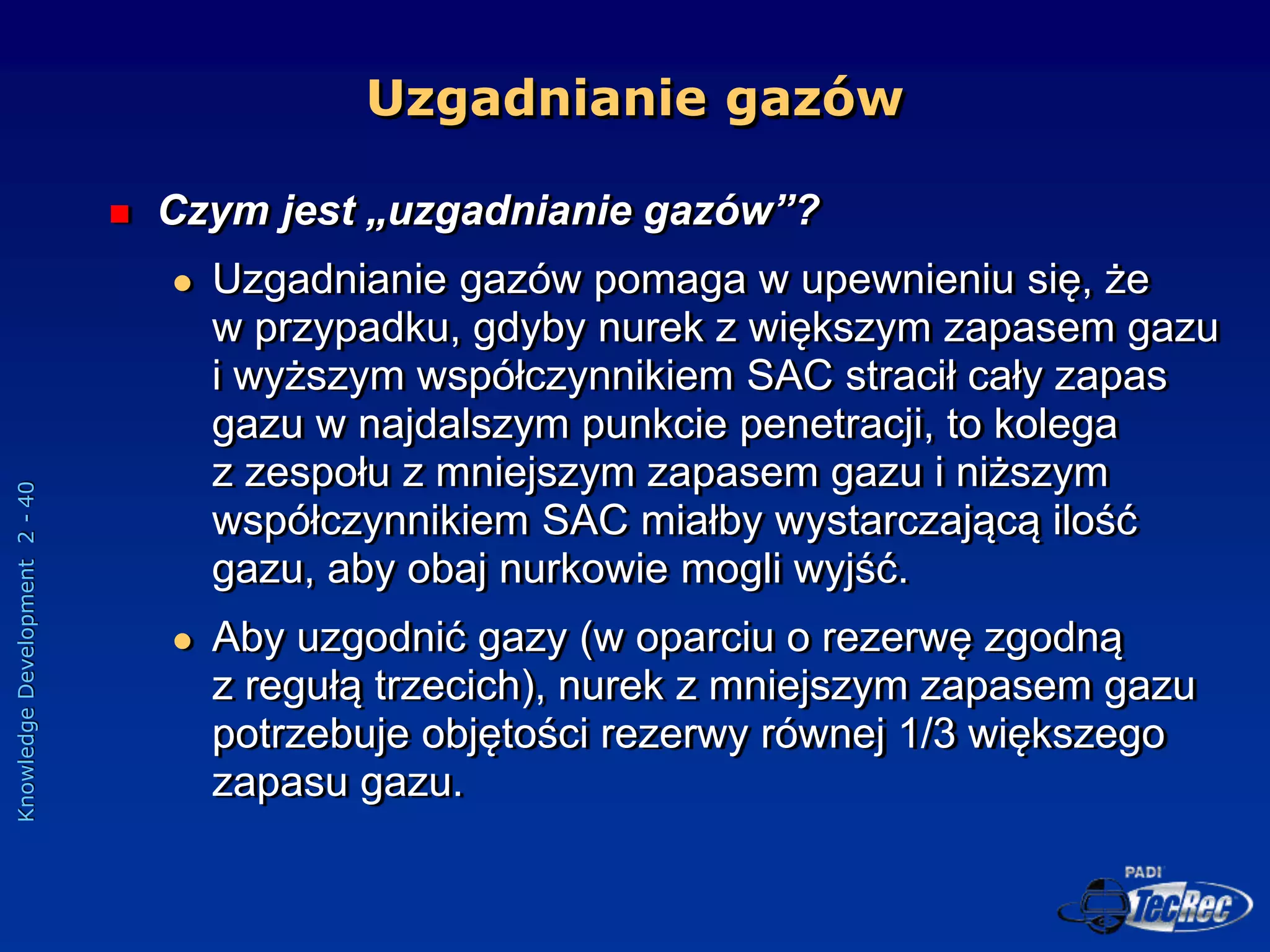 Uzgadnianie gazów

Czym jest „uzgadnianie gazów”?

Uzgadnianie gazów pomaga w upewnieniu się, że w przypadku, gdyby nurek z większym zapasem gazu i wyższym współczynnikiem SAC stracił cały zapas gazu w najdalszym punkcie penetracji, to kolega z zespołu z mniejszym zapasem gazu i niższym współczynnikiem SAC miałby wystarczającą ilość gazu, aby obaj nurkowie mogli wyjść.

Aby uzgodnić gazy (w oparciu o rezerwę zgodną z regułą trzecich), nurek z mniejszym zapasem gazu potrzebuje objętości rezerwy równej 1/3 większego zapasu gazu.

Knowledge Development 2 - 40

PADI TecRec